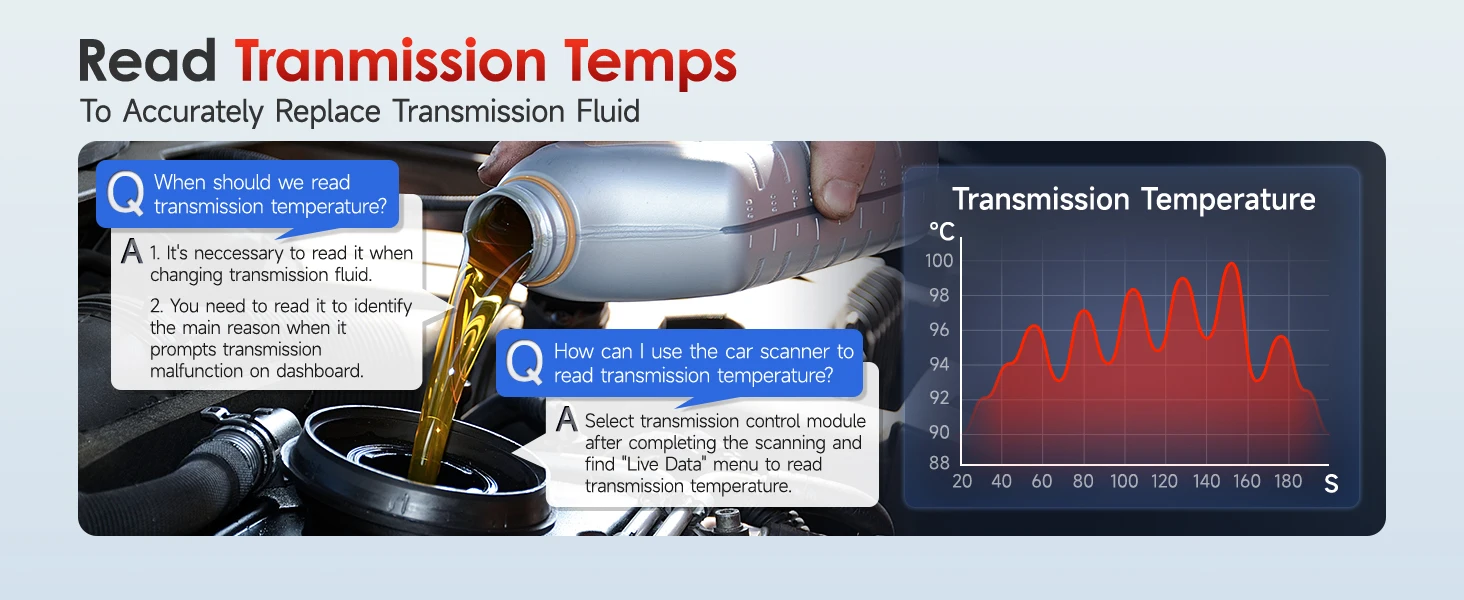 Read Tranmission Temps

To Accurately Replace Transmission Fluid

Q When should we read transmission temperature?

A 1. It's neccessary to read it when changing transmission fluid.

2. You need to read it to identify the main reason when it prompts transmission malfunction on dashboard.

Q How can I use the car scanner to read transmission temperature?

A Select transmission control module after completing the scanning and find "Live Data" menu to read transmission temperature.

Transmission Temperature

°C

100
98
96
94
92
90
88

20 40 60 80 100 120 140 160 180 S